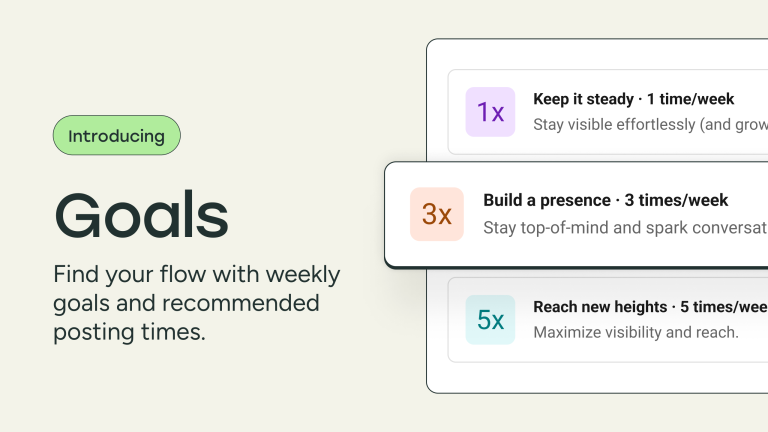 Introducing

Goals

Find your flow with weekly goals and recommended posting times.

1x
Keep it steady · 1 time/week
Stay visible effortlessly (and grow

3x
Build a presence · 3 times/week
Stay top-of-mind and spark conversat

5x
Reach new heights · 5 times/wee
Maximize visibility and reach.